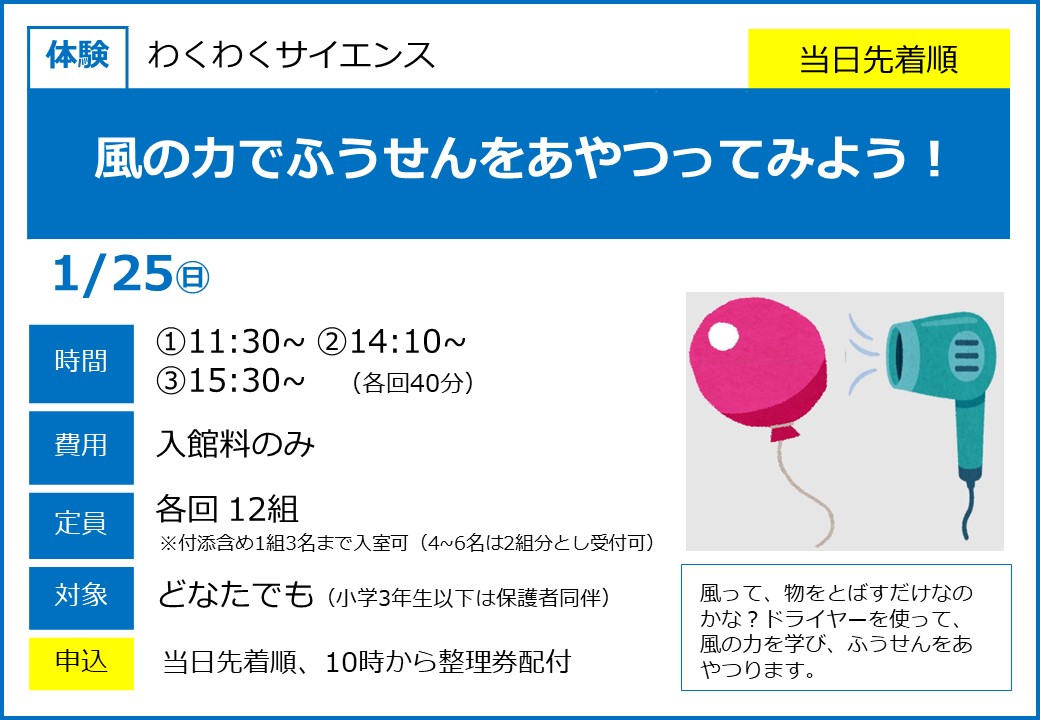 体験 わくわくサイエンス

当日先着順

風の力でふうせんをあやつってみよう！

1/25㊐

時間 ①11:30~ ②14:10~ ③15:30~ （各回40分）

費用 入館料のみ

定員 各回 12組
※付添含め1組3名まで入室可（4~6名は2組分とし受付可）

対象 どなたでも（小学3年生以下は保護者同伴）

申込 当日先着順、10時から整理券配付

風って、物をとばすだけなのかな？ドライヤーを使って、風の力を学び、ふうせんをあやつります。